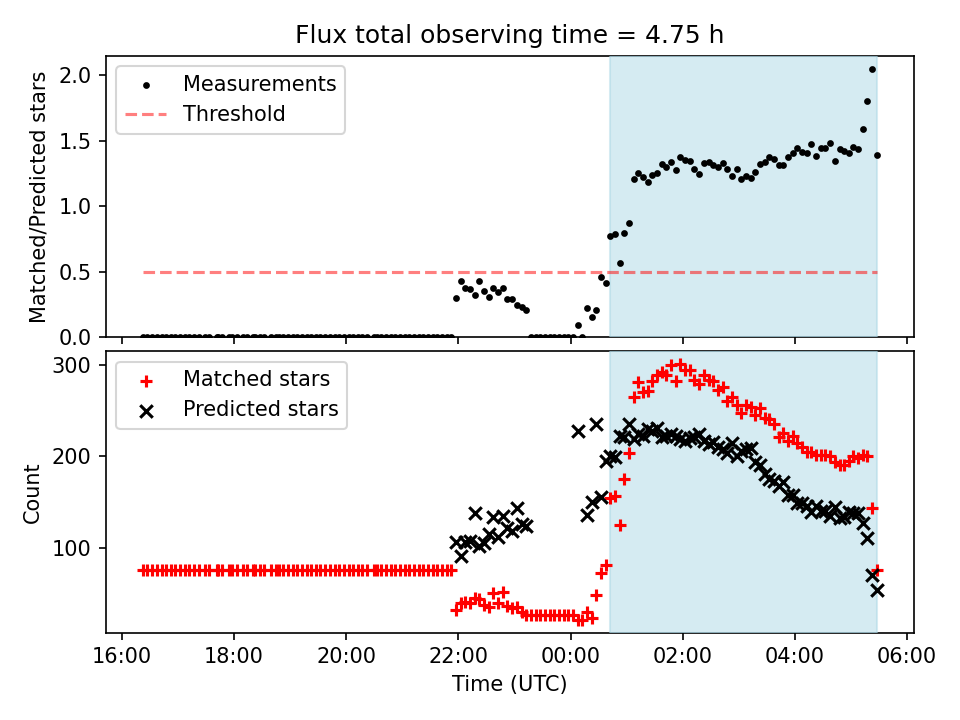 Flux total observing time = 4.75 h

Measurements
Threshold

Matched/Predicted stars

2.0
1.5
1.0
0.5
0.0

Matched stars
Predicted stars

Count

300
200
100

16:00
18:00
20:00
22:00
00:00
02:00
04:00
06:00

Time (UTC)